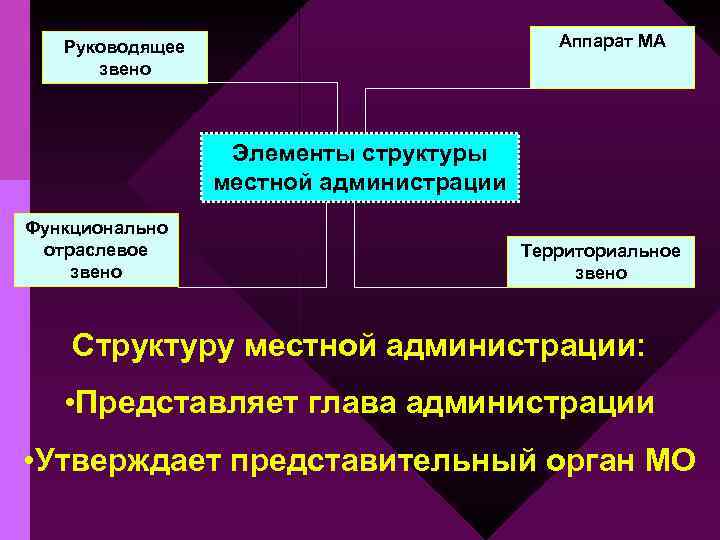 Руководящее звено

Аппарат МА

Элементы структуры местной администрации

Функционально отраслевое звено

Территориальное звено

Структуру местной администрации:

•Представляет глава администрации

•Утверждает представительный орган МО